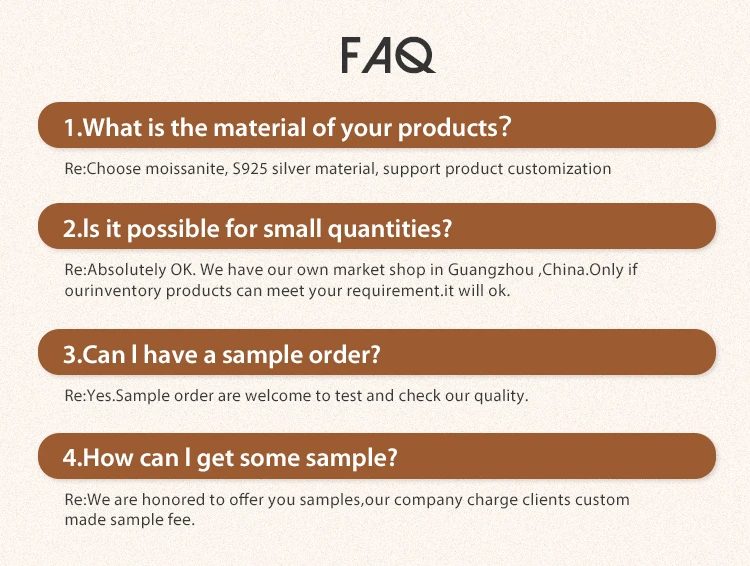 FAQ

1.What is the material of your products?

Re:Choose moissanite, S925 silver material, support product customization

2.Is it possible for small quantities?

Re:Absolutely OK. We have our own market shop in Guangzhou ,China.Only if ourinventory products can meet your requirement.it will ok.

3.Can I have a sample order?

Re:Yes.Sample order are welcome to test and check our quality.

4.How can I get some sample?

Re:We are honored to offer you samples,our company charge clients custom made sample fee.